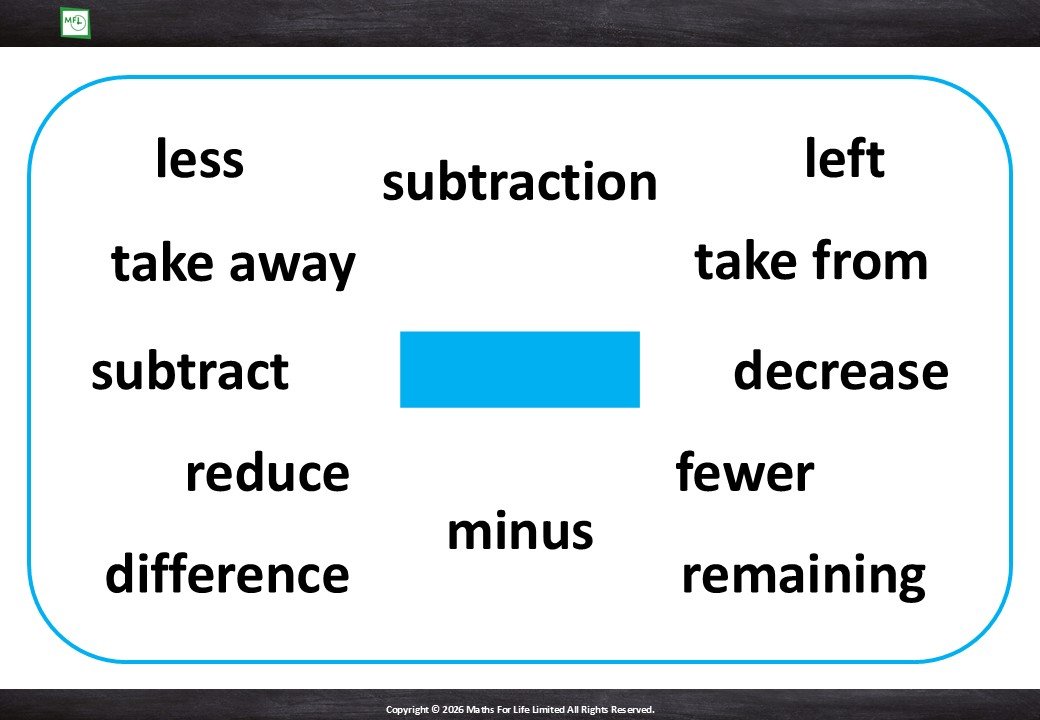 MFL

less

subtraction

left

take away

take from

subtract

decrease

reduce

fewer

minus

difference

remaining

Copyright © 2026 Maths For Life Limited All Rights Reserved.